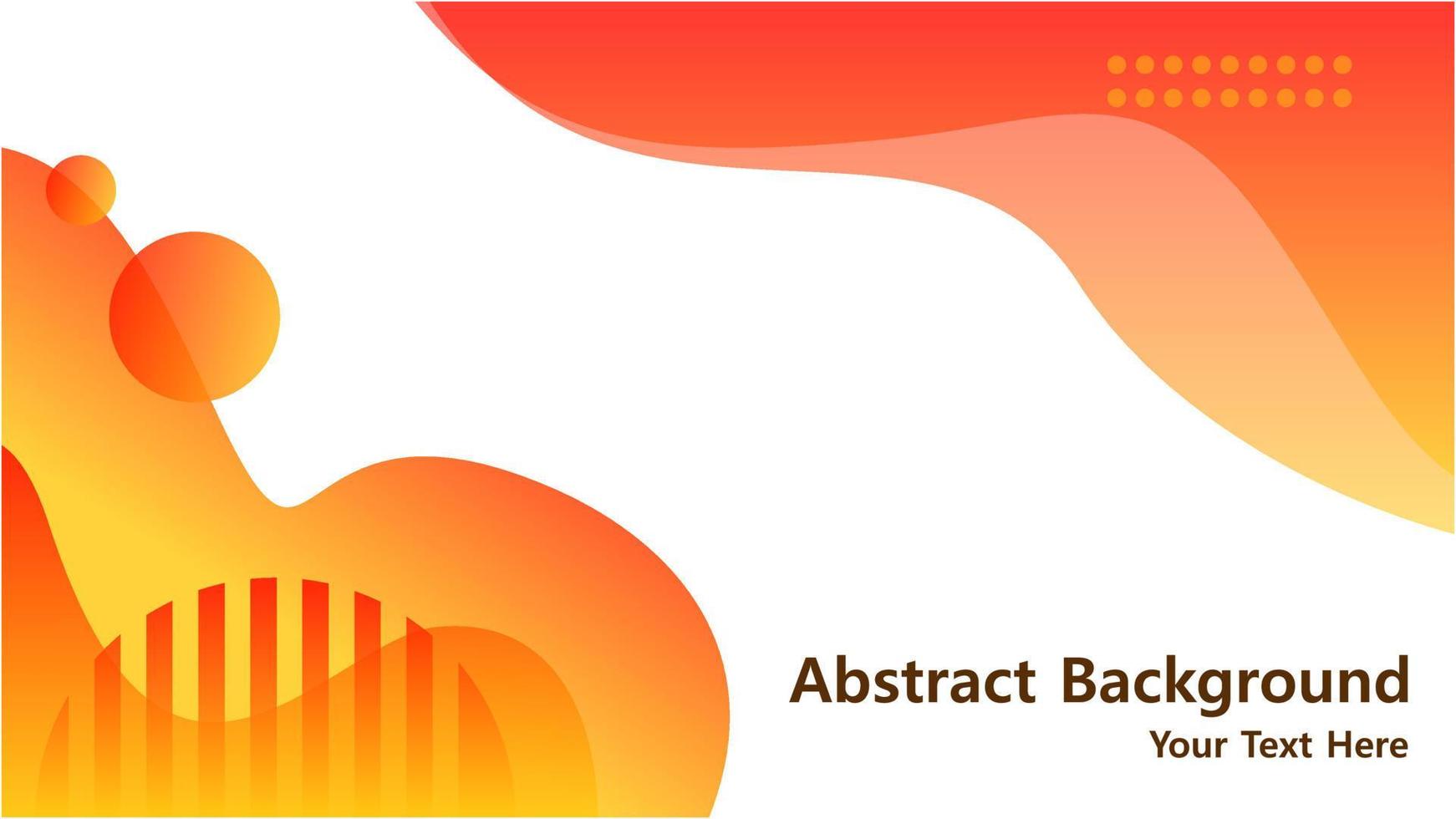 Abstract Background

Your Text Here